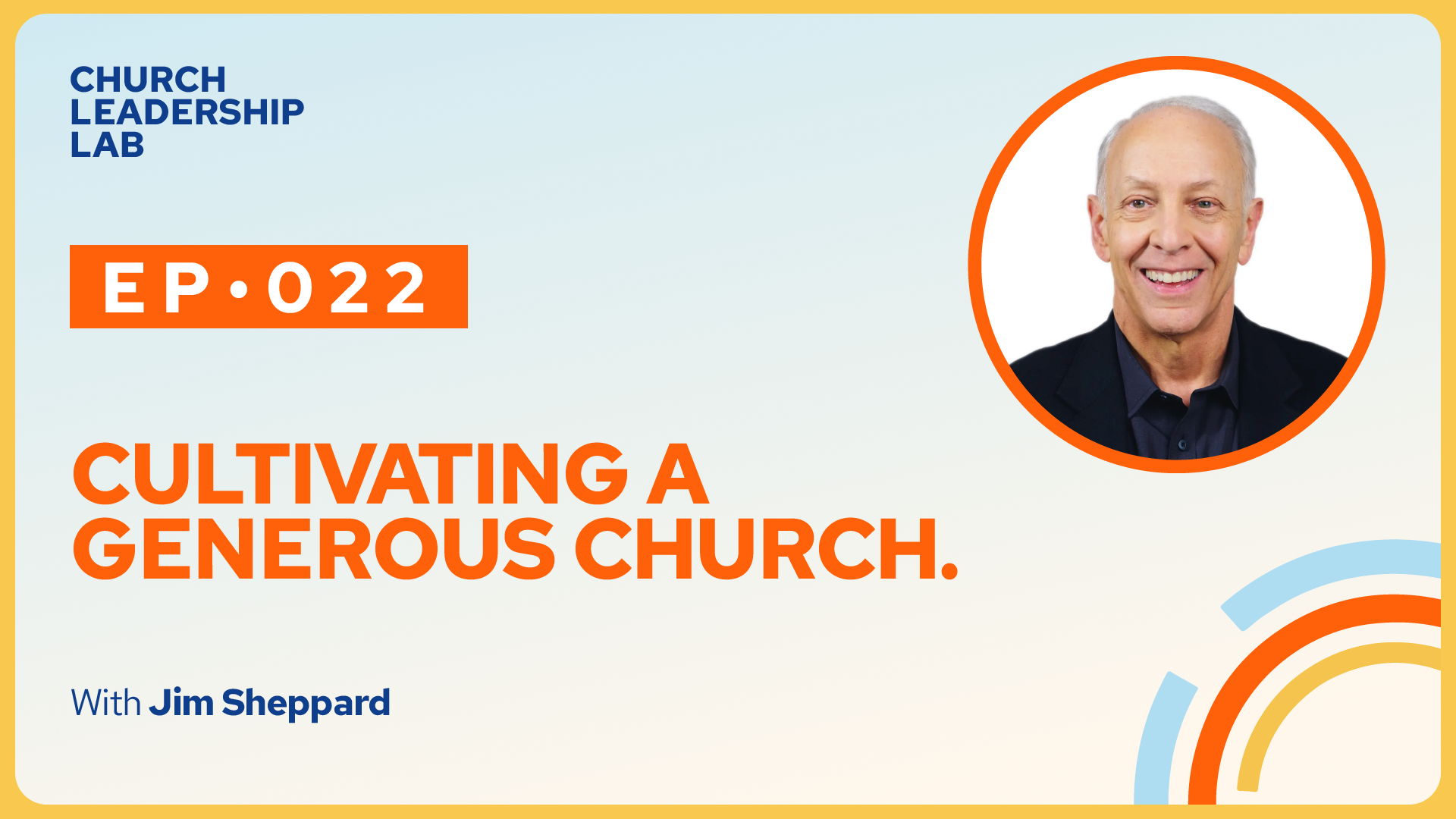 CHURCH
LEADERSHIP
LAB

EP•022

CULTIVATING A
GENEROUS CHURCH.

With Jim Sheppard